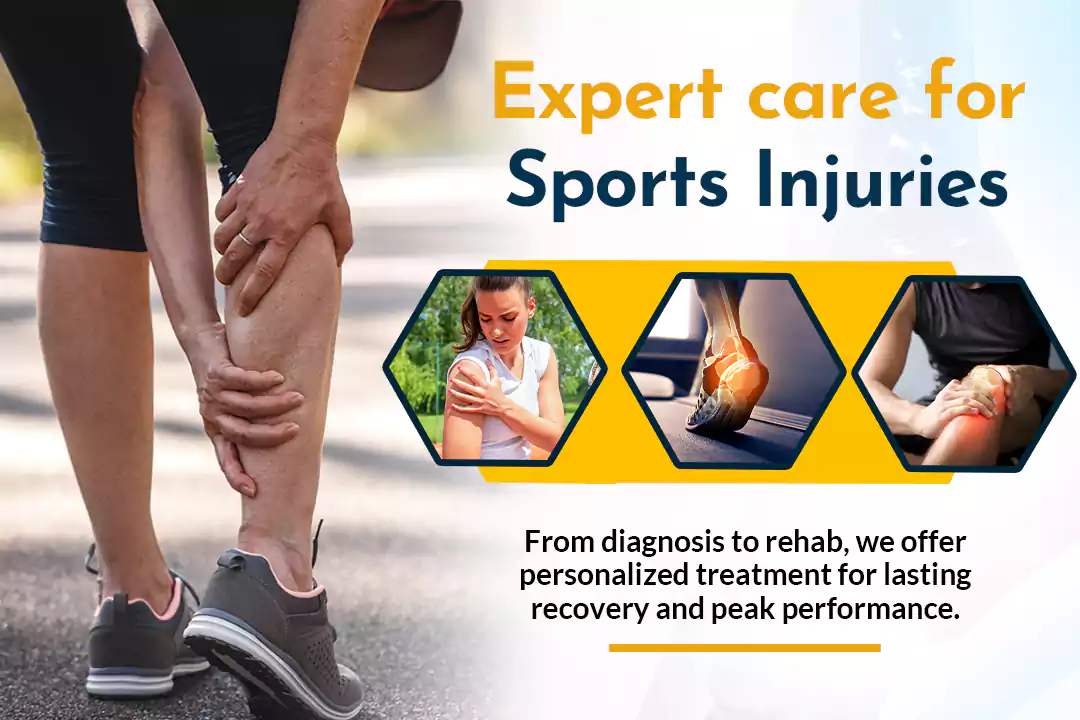 Expert care for
Sports Injuries

From diagnosis to rehab, we offer personalized treatment for lasting recovery and peak performance.